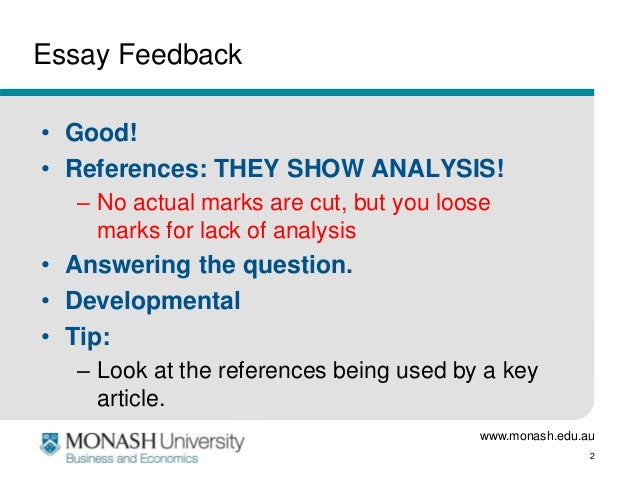 Essay Feedback

• Good!
• References: THEY SHOW ANALYSIS!
– No actual marks are cut, but you loose marks for lack of analysis
• Answering the question.
• Developmental
• Tip:
– Look at the references being used by a key article.

MONASH University
Business and Economics

www.monash.edu.au

2